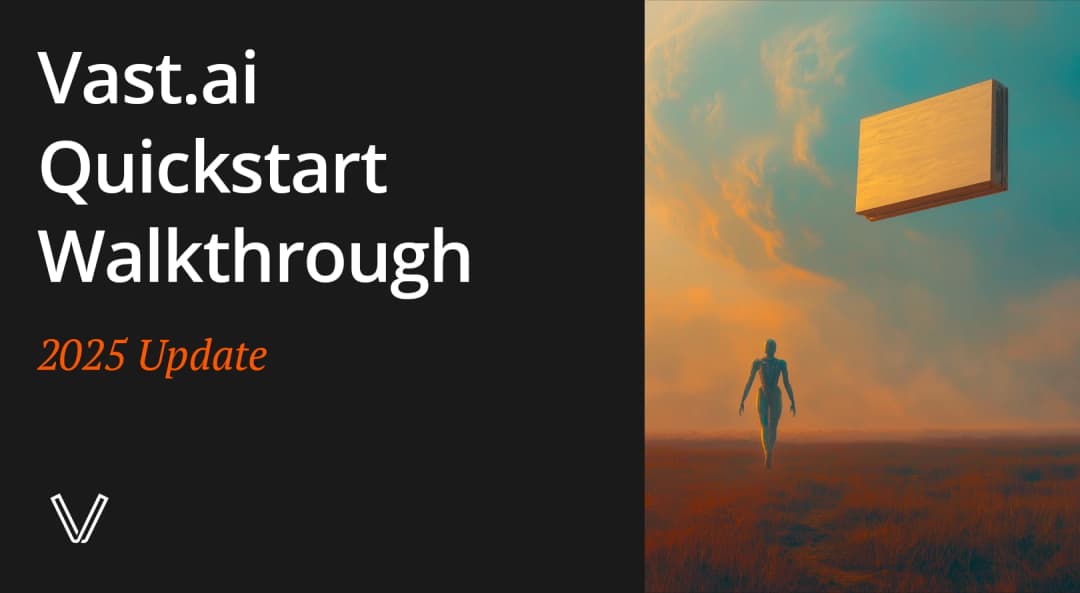 Vast.ai Quickstart Walkthrough

2025 Update